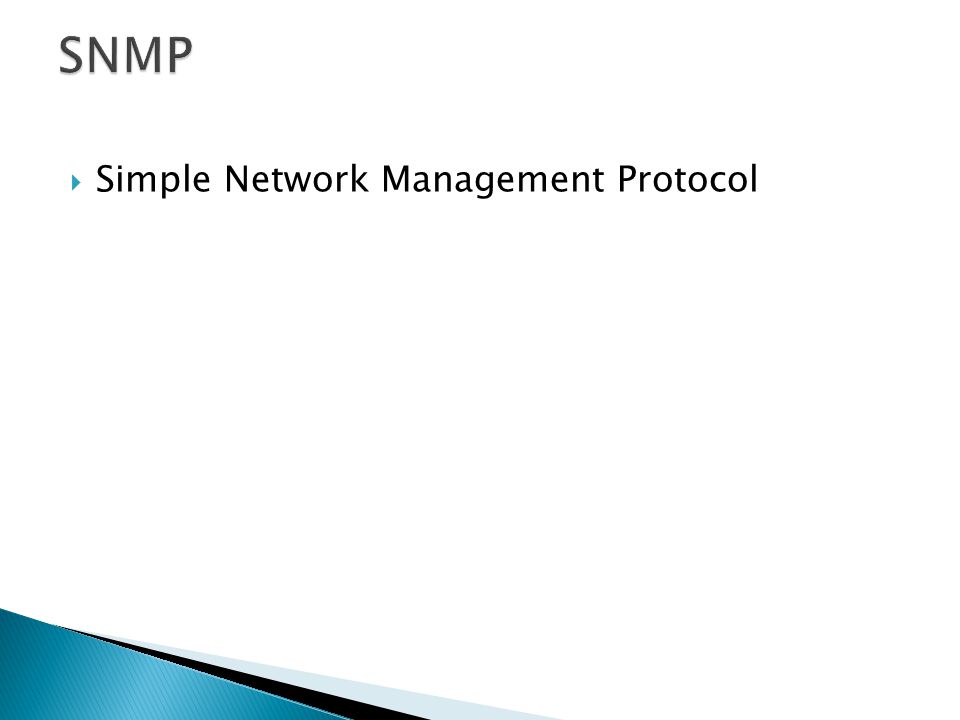 SNMP

Simple Network Management Protocol